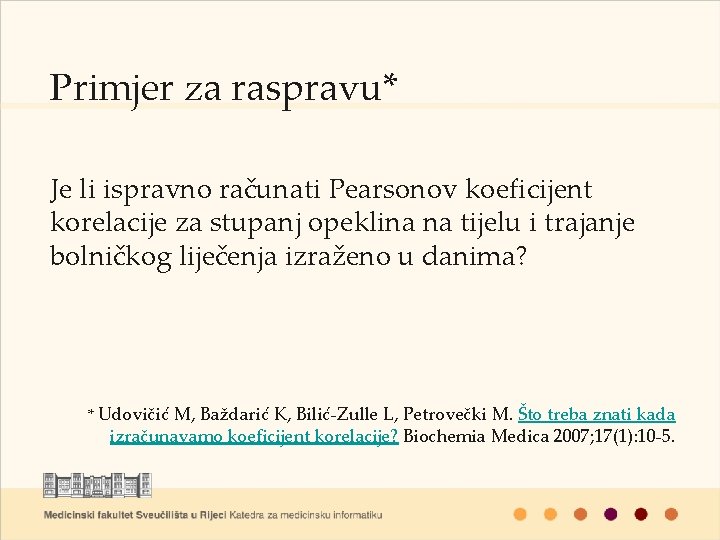 Primjer za raspravu*

Je li ispravno računati Pearsonov koeficijent korelacije za stupanj opeklina na tijelu i trajanje bolničkog liječenja izraženo u danima?

* Udovičić M, Baždarić K, Bilić-Zulle L, Petrovečki M. Što treba znati kada izračunavamo koeficijent korelacije? Biochemia Medica 2007;17(1):10-5.

Medicinski fakultet Sveučilišta u Rijeci Katedra za medicinsku informatiku